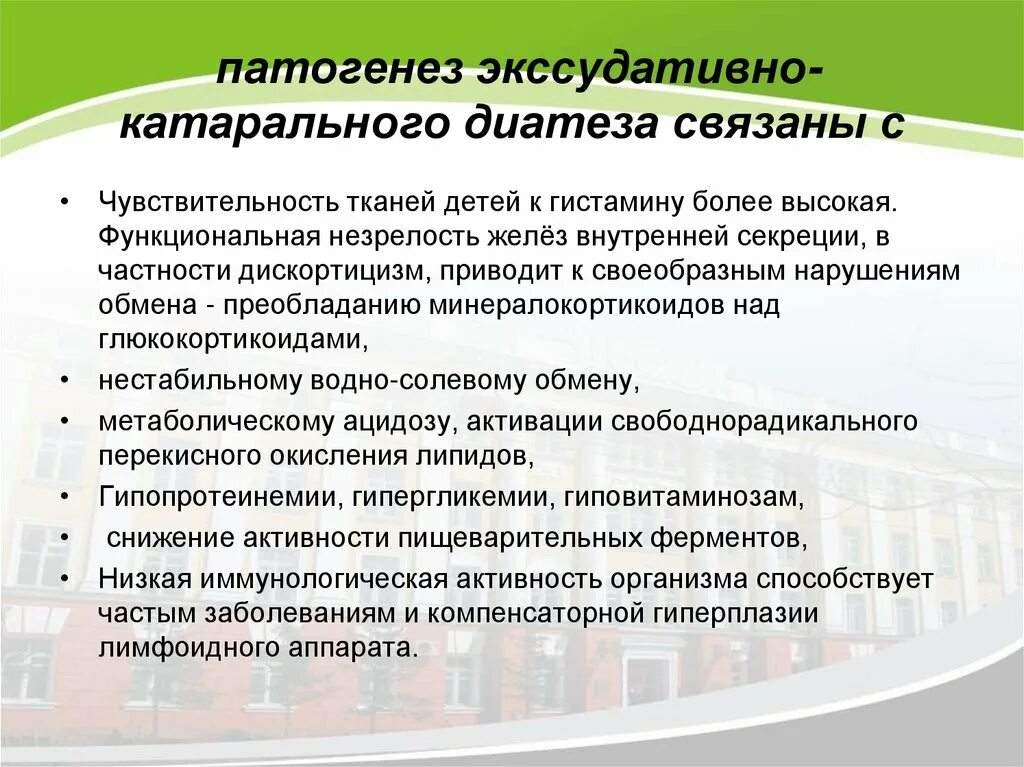 патогенез экссудативно-катарального диатеза связаны с

• Чувствительность тканей детей к гистамину более высокая. Функциональная незрелость желёз внутренней секреции, в частности дискортицизм, приводит к своеобразным нарушениям обмена - преобладанию минералокортикоидов над глюкокортикоидами,
• нестабильному водно-солевому обмену,
• метаболическому ацидозу, активации свободнорадикального перекисного окисления липидов,
• Гипопротеинемии, гипергликемии, гиповитаминозам,
• снижение активности пищеварительных ферментов,
• Низкая иммунологическая активность организма способствует частым заболеваниям и компенсаторной гиперплазии лимфоидного аппарата.